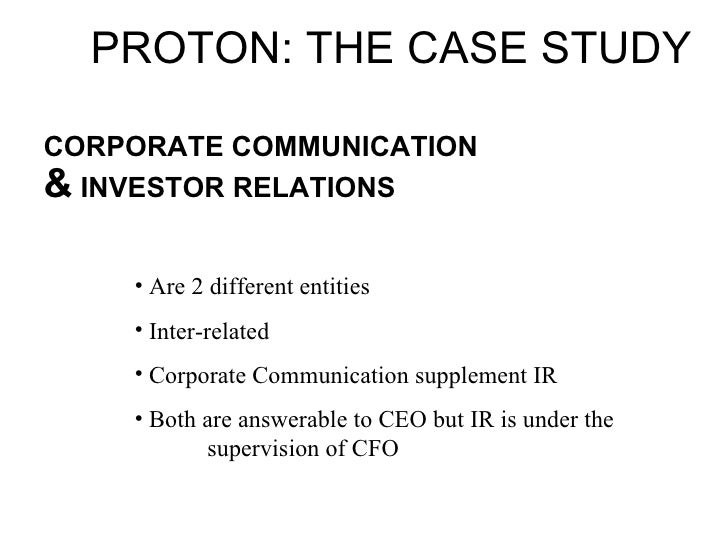 PROTON: THE CASE STUDY

CORPORATE COMMUNICATION
& INVESTOR RELATIONS

• Are 2 different entities

• Inter-related

• Corporate Communication supplement IR

• Both are answerable to CEO but IR is under the supervision of CFO